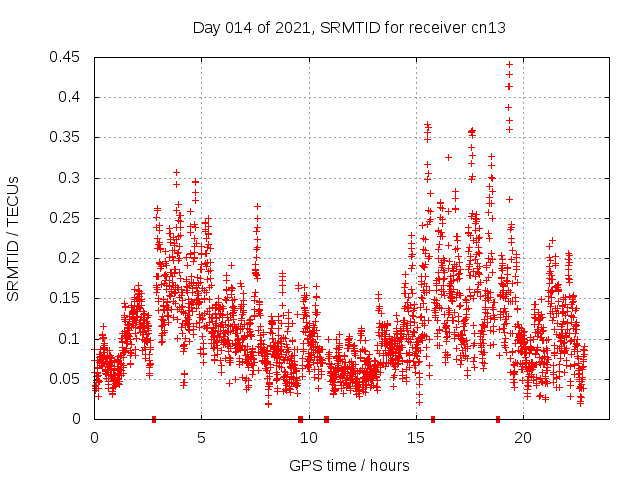 Day 014 of 2021, SRMTID for receiver cn13

SRMTID / TECUs

0.45
0.4
0.35
0.3
0.25
0.2
0.15
0.1
0.05
0

0
5
10
15
20

GPS time / hours